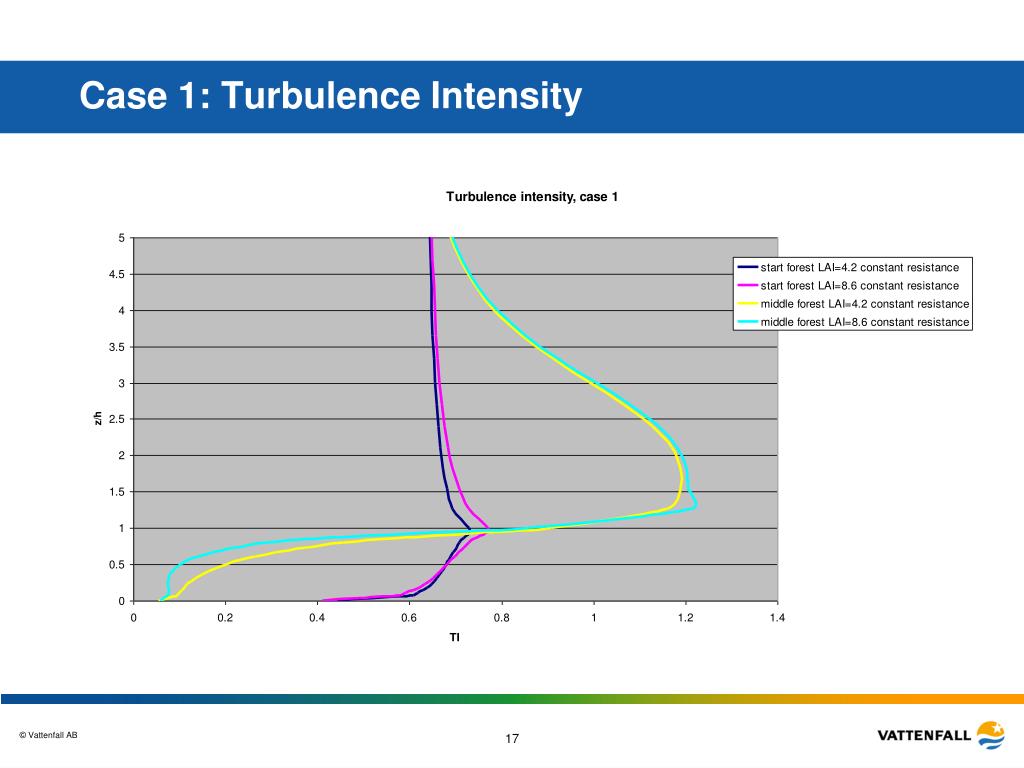 Case 1: Turbulence Intensity

Turbulence intensity, case 1

5
4.5
4
3.5
3
2.5
2
1.5
1
0.5
0

z/h

0
0.2
0.4
0.6
0.8
1
1.2
1.4

TI

start forest LAI=4.2 constant resistance
start forest LAI=8.6 constant resistance
middle forest LAI=4.2 constant resistance
middle forest LAI=8.6 constant resistance

© Vattenfall AB

17

VATTENFALL